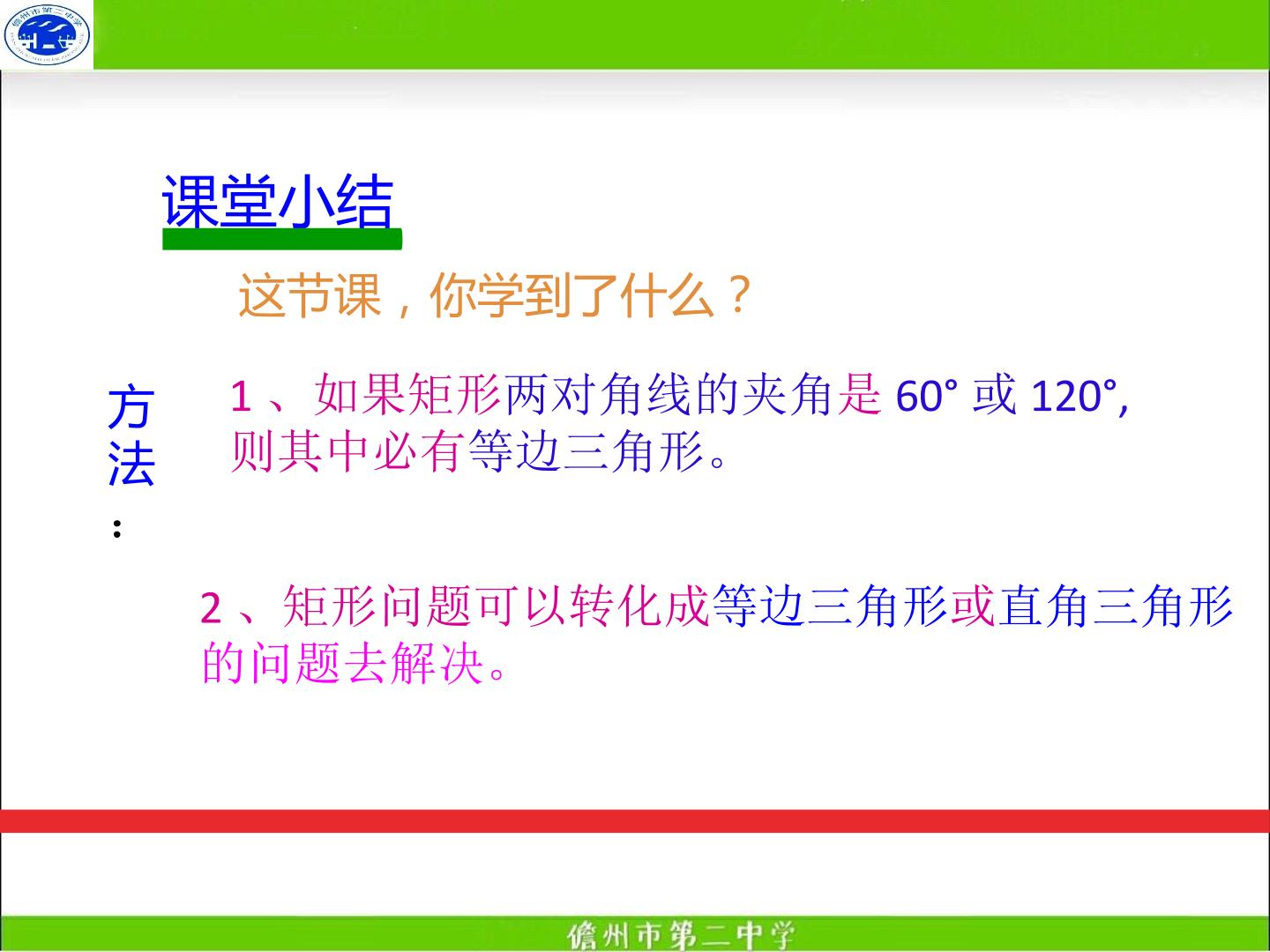 课堂小结

这节课，你学到了什么？

方法：

1、如果矩形两对角线的夹角是60°或120°，则其中必有等边三角形。

2、矩形问题可以转化成等边三角形或直角三角形的问题去解决。

儋州市第二中学